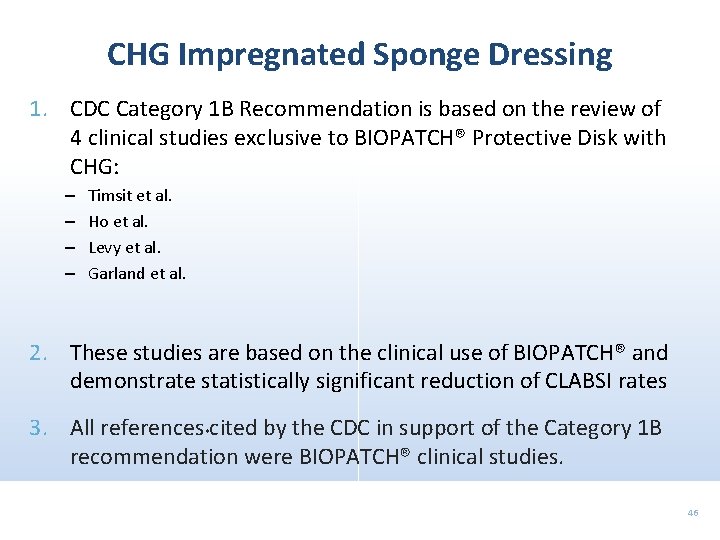 CHG Impregnated Sponge Dressing

1. CDC Category 1B Recommendation is based on the review of 4 clinical studies exclusive to BIOPATCH® Protective Disk with CHG:
– Timsit et al.
– Ho et al.
– Levy et al.
– Garland et al.

2. These studies are based on the clinical use of BIOPATCH® and demonstrate statistically significant reduction of CLABSI rates

3. All references cited by the CDC in support of the Category 1B recommendation were BIOPATCH® clinical studies.

46